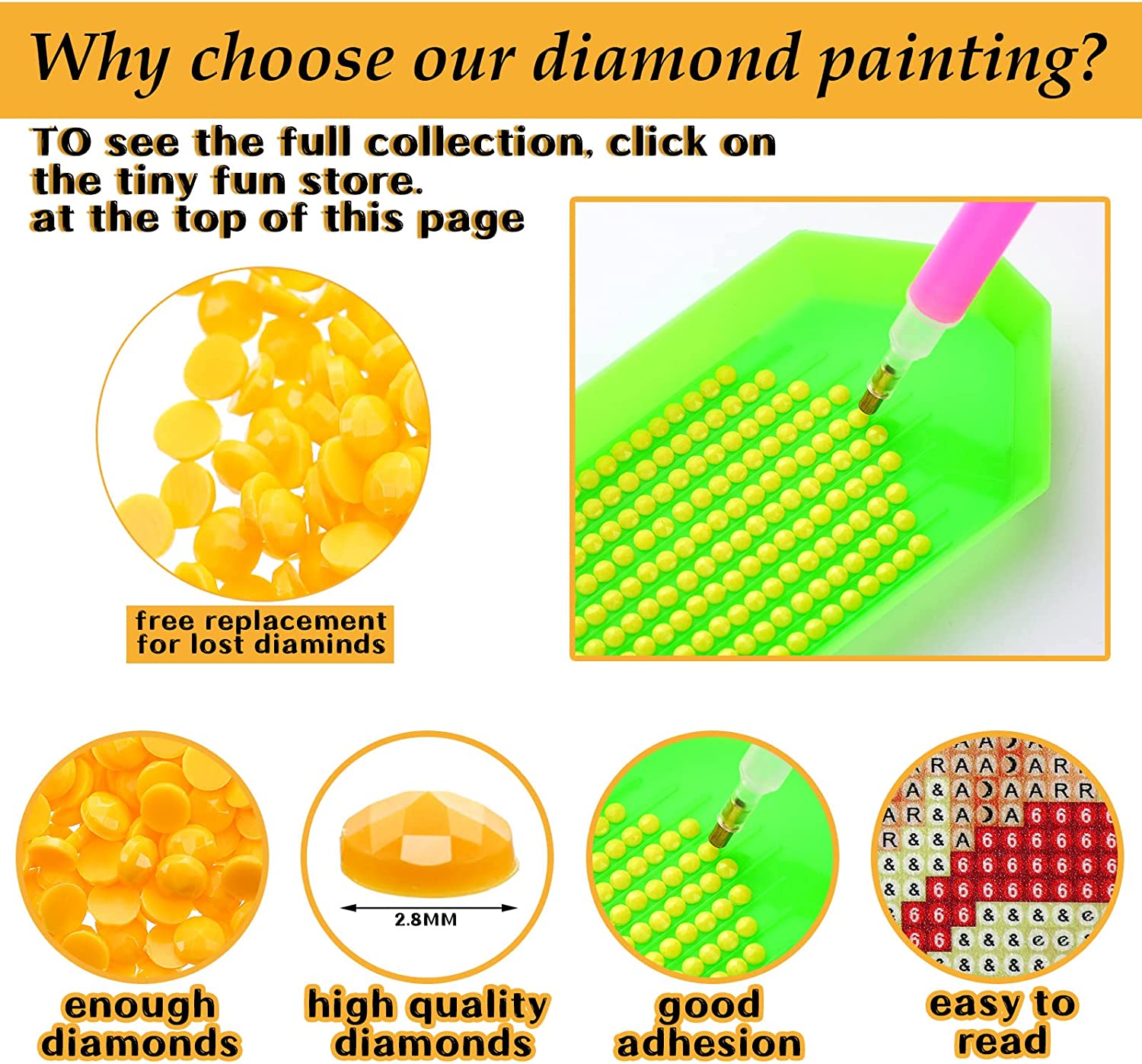 Why choose our diamond painting?

TO see the full collection, click on the tiny fun store. at the top of this page

free replacement for lost diaminds

2.8MM

enough diamonds

high quality diamonds

good adhesion

easy to read